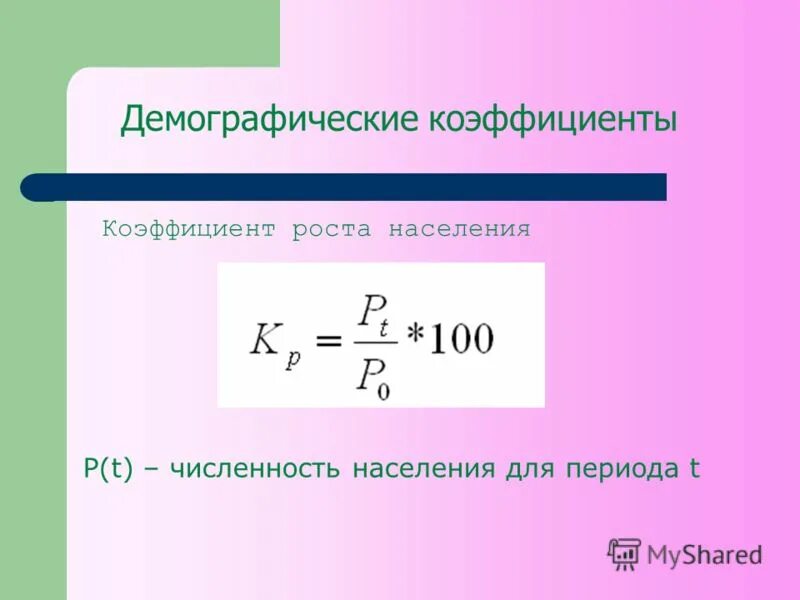 Демографические коэффициенты

Коэффициент роста населения

$K_p = \frac{P_t}{P_0} * 100$

P(t) – численность населения для периода t

MyShared